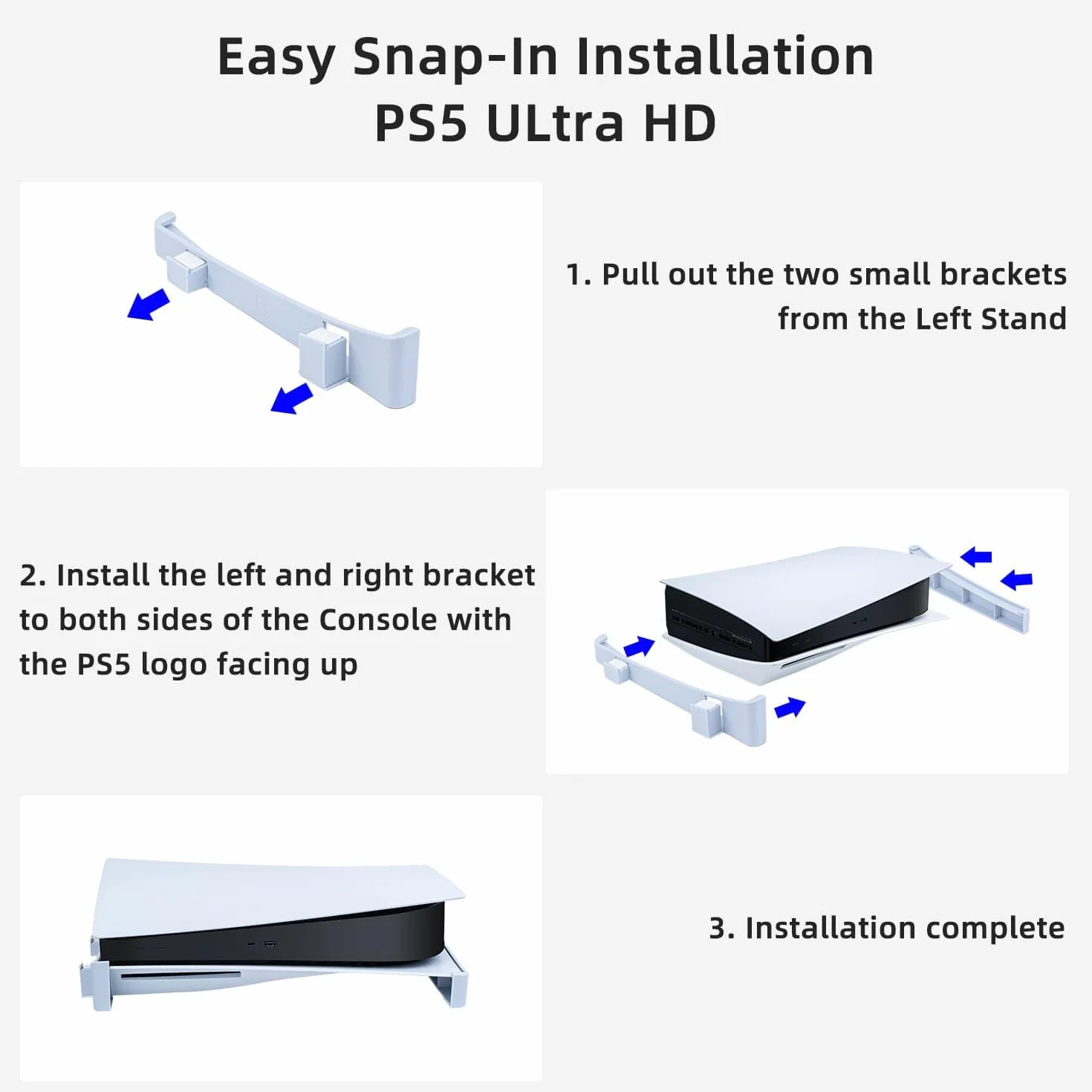 Easy Snap-In Installation
PS5 ULtra HD

1. Pull out the two small brackets from the Left Stand

2. Install the left and right bracket to both sides of the Console with the PS5 logo facing up

3. Installation complete